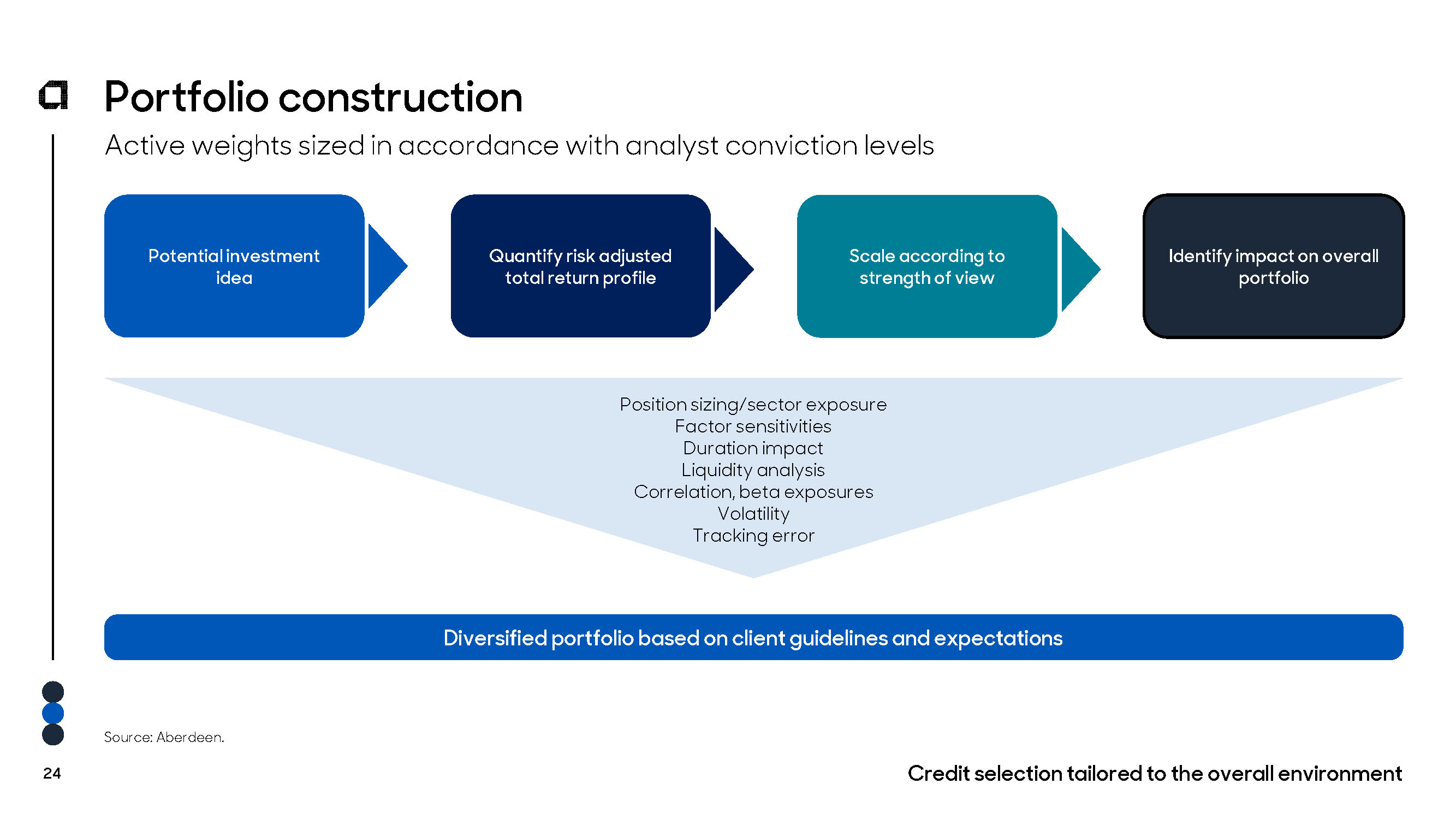 Portfolio construction

Active weights sized in accordance with analyst conviction levels

Potential investment idea

Quantify risk adjusted total return profile

Scale according to strength of view

Identify impact on overall portfolio

Position sizing/sector exposure
Factor sensitivities
Duration impact
Liquidity analysis
Correlation, beta exposures
Volatility
Tracking error

Diversified portfolio based on client guidelines and expectations

Source: Aberdeen.

24

Credit selection tailored to the overall environment